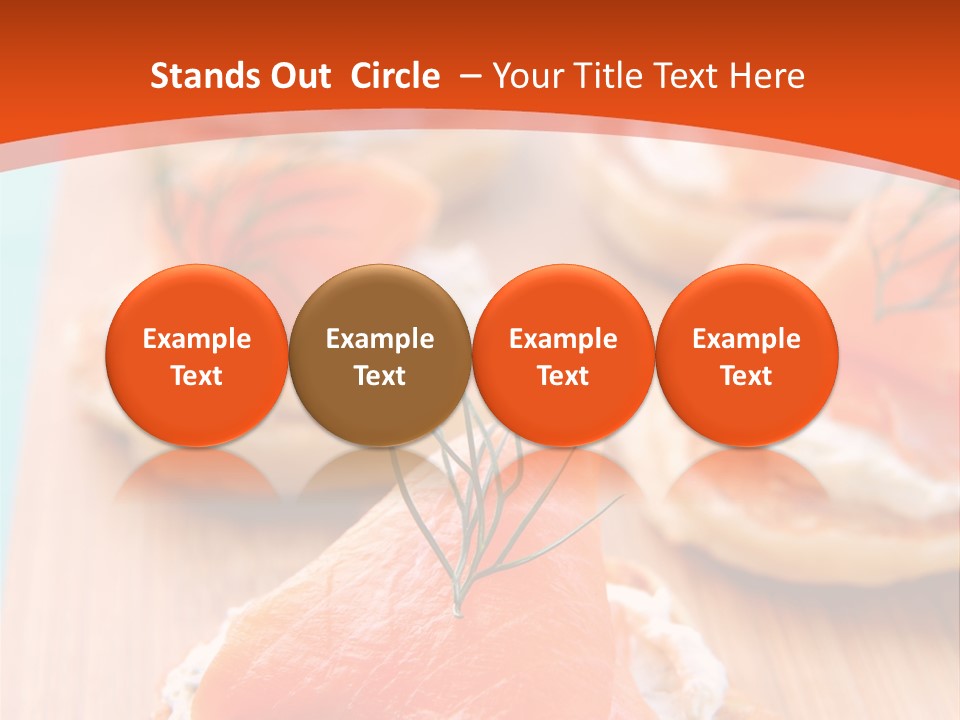 Stands Out Circle – Your Title Text Here

Example Text

Example Text

Example Text

Example Text